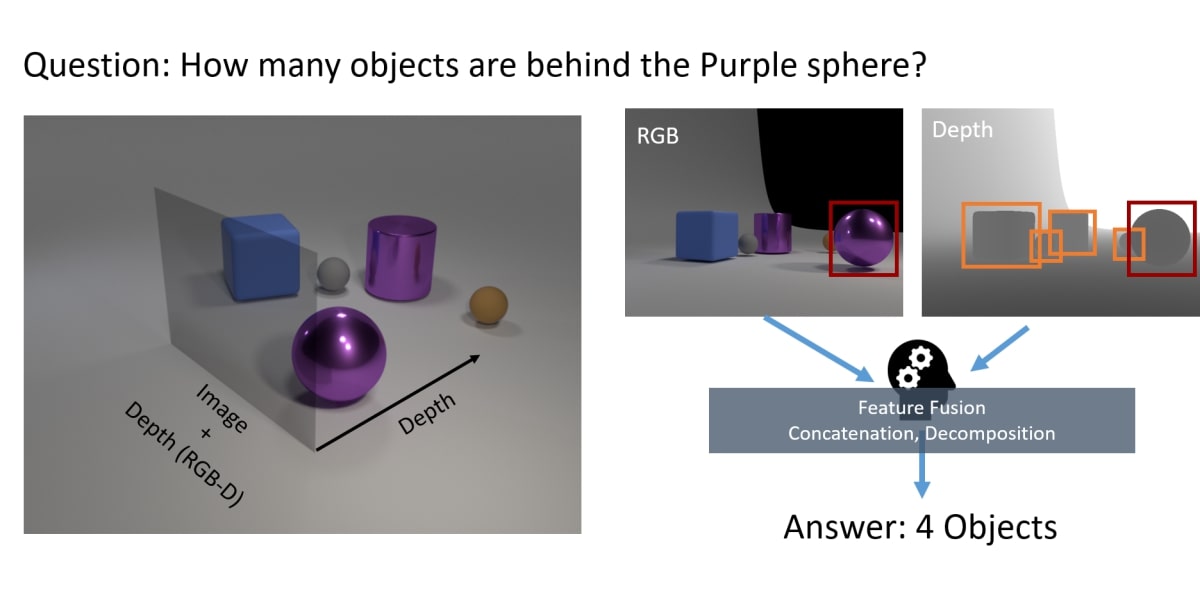 Question: How many objects are behind the Purple sphere?

Image
+
Depth (RGB-D)

Depth

RGB

Depth

Feature Fusion
Concatenation, Decomposition

Answer: 4 Objects